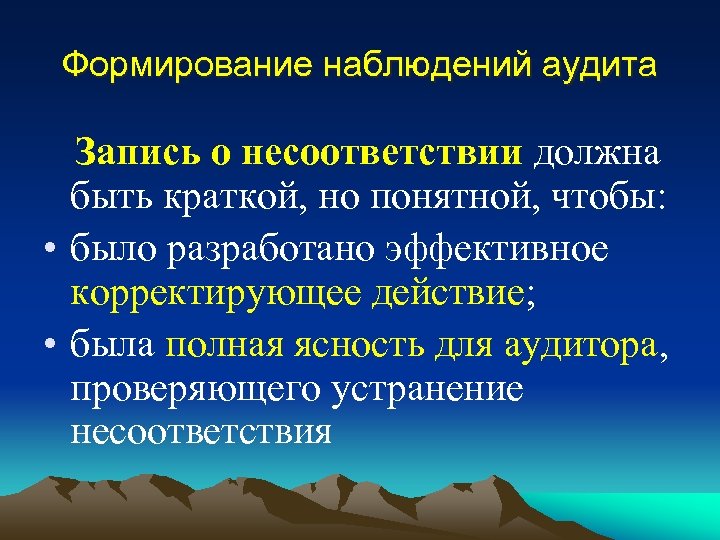 Формирование наблюдений аудита

Запись о несоответствии должна быть краткой, но понятной, чтобы:

• было разработано эффективное корректирующее действие;

• была полная ясность для аудитора, проверяющего устранение несоответствия